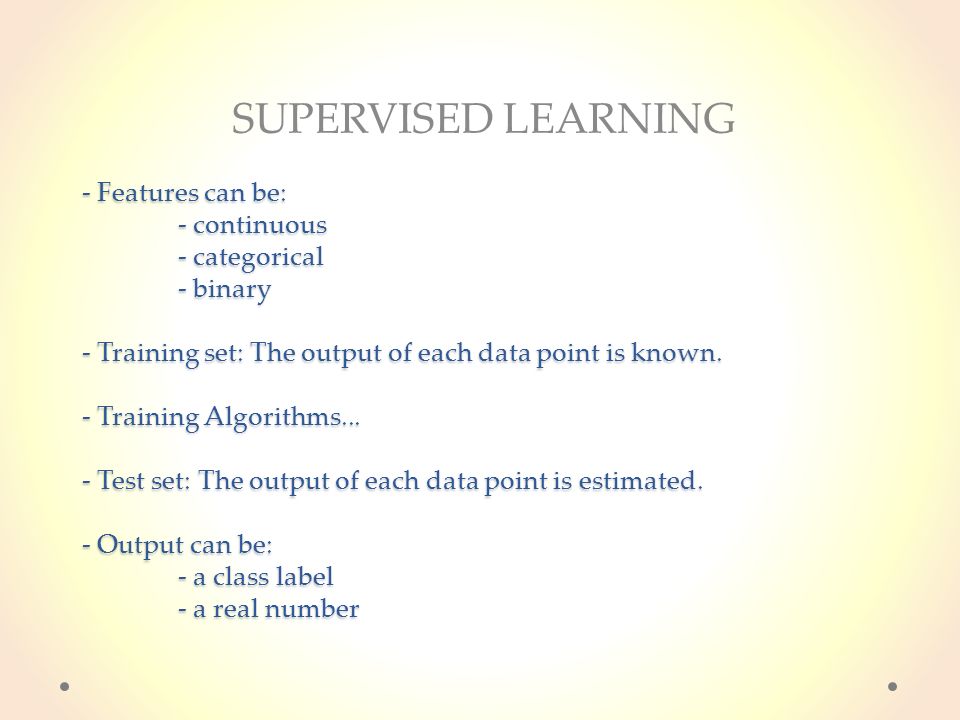 SUPERVISED LEARNING

- Features can be:
- continuous
- categorical
- binary

- Training set: The output of each data point is known.

- Training Algorithms...

- Test set: The output of each data point is estimated.

- Output can be:
- a class label
- a real number